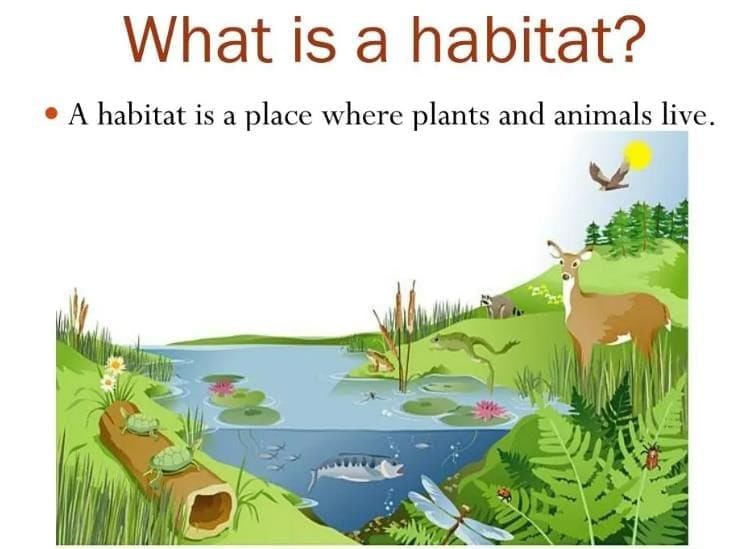 What is a habitat?

• A habitat is a place where plants and animals live.